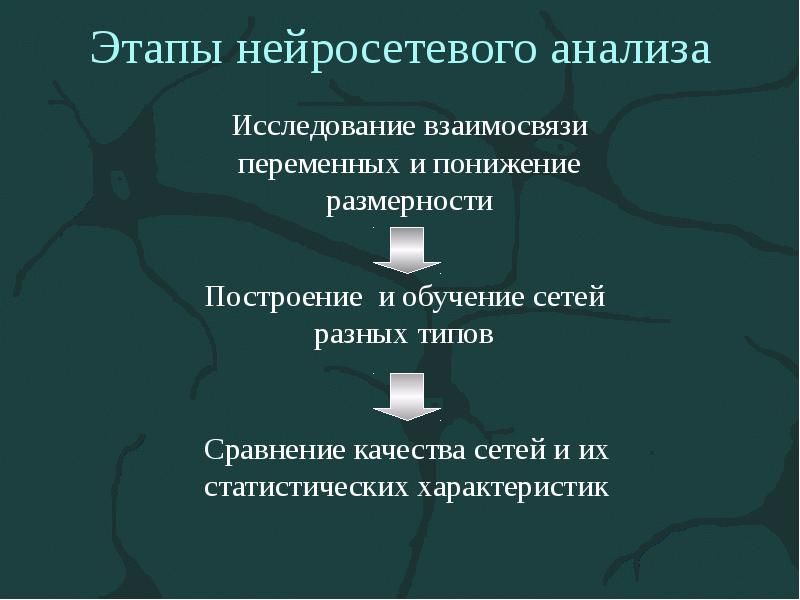 Этапы нейросетевого анализа

Исследование взаимосвязи переменных и понижение размерности

Построение и обучение сетей разных типов

Сравнение качества сетей и их статистических характеристик